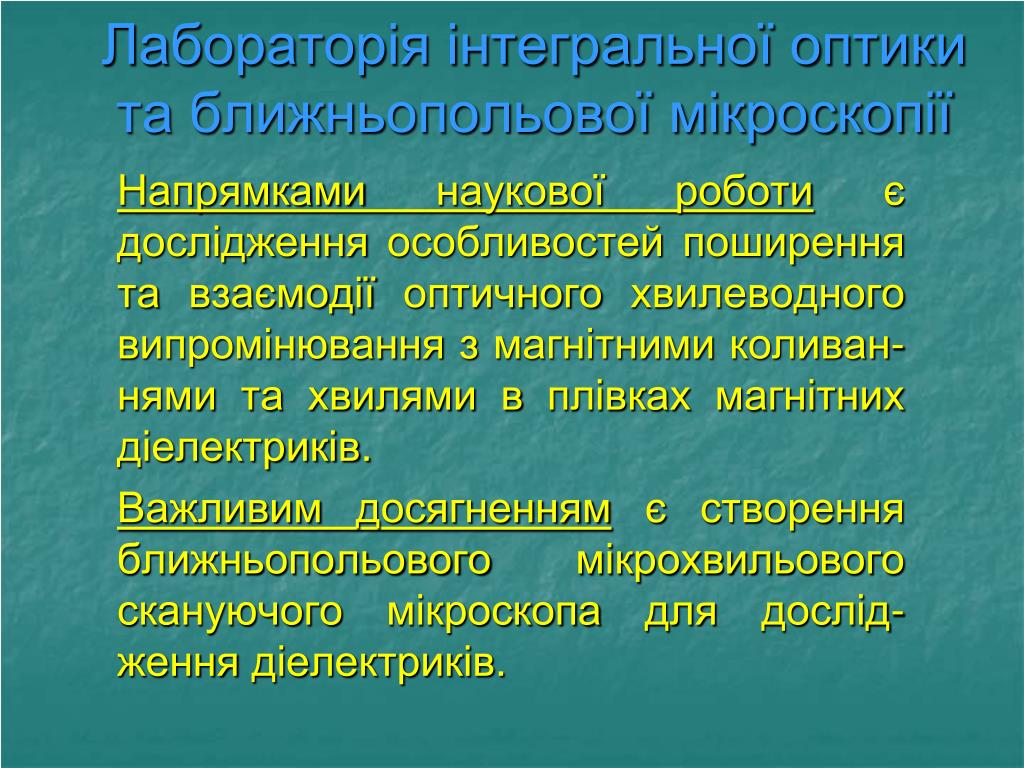 Лабораторія інтегральної оптики та ближньопольової мікроскопії

Напрямками наукової роботи є дослідження особливостей поширення та взаємодії оптичного хвилеводного випромінювання з магнітними коливаннями та хвилями в плівках магнітних діелектриків.

Важливим досягненням є створення ближньопольового мікрохвильового скануючого мікроскопа для дослідження діелектриків.